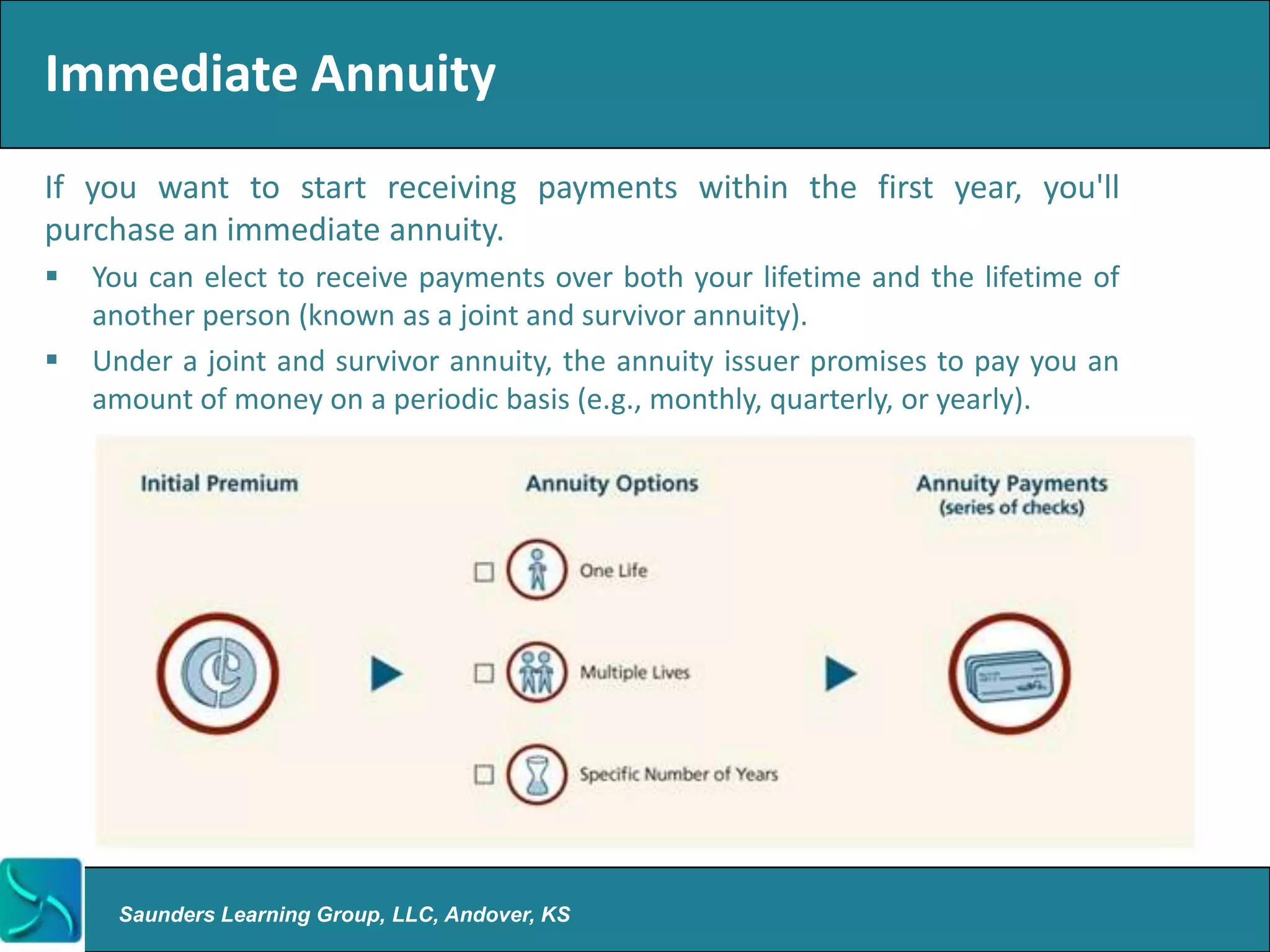 Immediate Annuity

If you want to start receiving payments within the first year, you'll purchase an immediate annuity.

▪ You can elect to receive payments over both your lifetime and the lifetime of another person (known as a joint and survivor annuity).

▪ Under a joint and survivor annuity, the annuity issuer promises to pay you an amount of money on a periodic basis (e.g., monthly, quarterly, or yearly).

Initial Premium

Annuity Options

One Life

Multiple Lives

Specific Number of Years

Annuity Payments
(series of checks)

Saunders Learning Group, LLC, Andover, KS